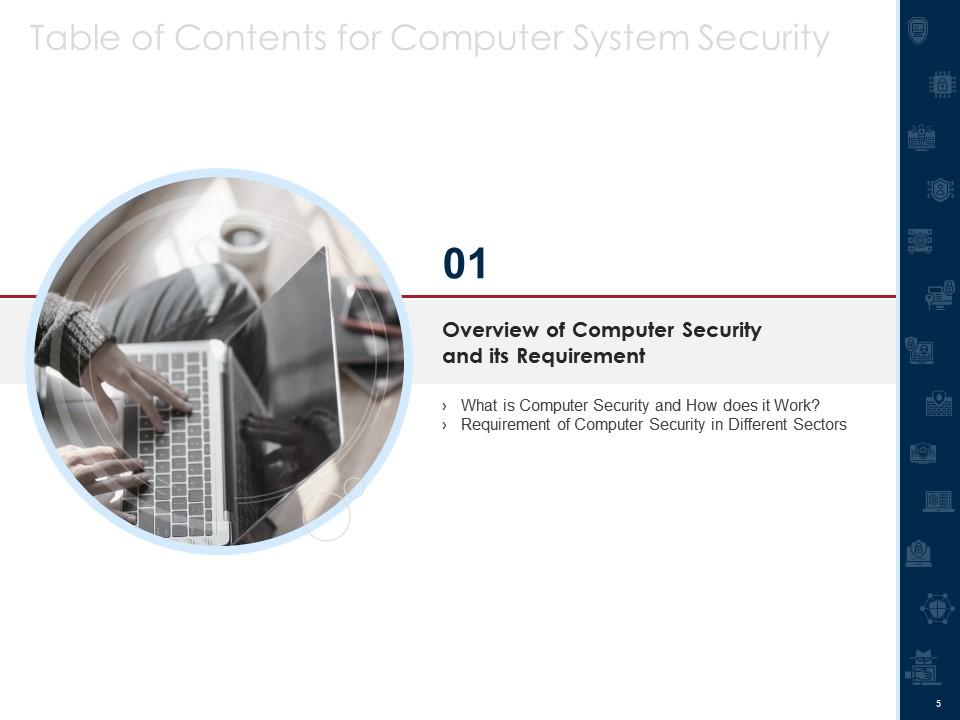 Table of Contents for Computer System Security

01

Overview of Computer Security and its Requirement

› What is Computer Security and How does it Work?
› Requirement of Computer Security in Different Sectors

5